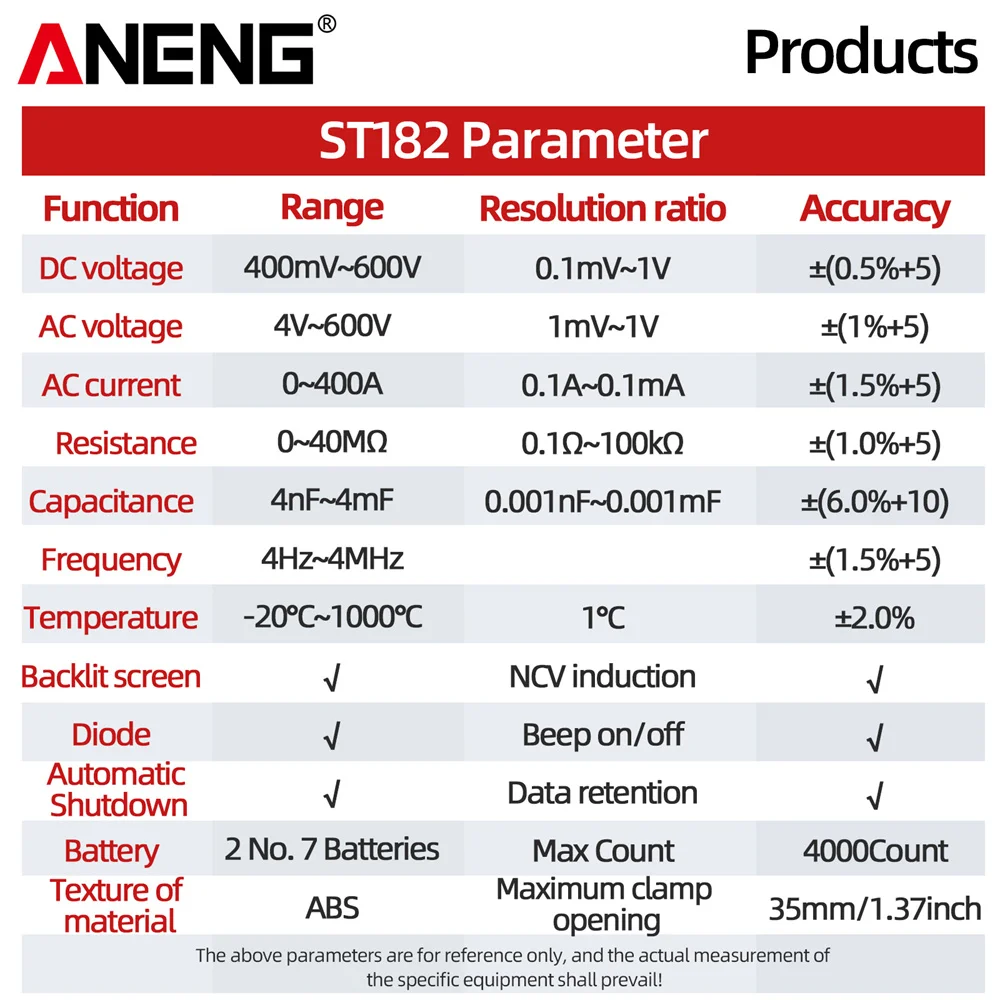 ANENG®
Products

ST182 Parameter

| Function | Range | Resolution ratio | Accuracy |
|---|---|---|---|
| DC voltage | 400mV~600V | 0.1mV~1V | ±(0.5%+5) |
| AC voltage | 4V~600V | 1mV~1V | ±(1%+5) |
| AC current | 0~400A | 0.1A~0.1mA | ±(1.5%+5) |
| Resistance | 0~40MΩ | 0.1Ω~100kΩ | ±(1.0%+5) |
| Capacitance | 4nF~4mF | 0.001nF~0.001mF | ±(6.0%+10) |
| Frequency | 4Hz~4MHz | | ±(1.5%+5) |
| Temperature | -20℃~1000℃ | 1℃ | ±2.0% |
| Backlit screen | √ | NCV induction | √ |
| Diode | √ | Beep on/off | √ |
| Automatic Shutdown | √ | Data retention | √ |
| Battery | 2 No. 7 Batteries | Max Count | 4000Count |
| Texture of material | ABS | Maximum clamp opening | 35mm/1.37inch |

The above parameters are for reference only, and the actual measurement of the specific equipment shall prevail!